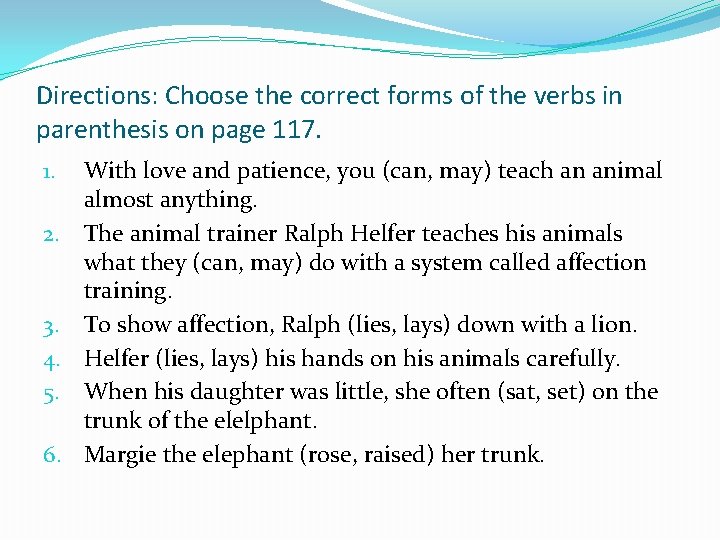 Directions: Choose the correct forms of the verbs in parenthesis on page 117.

1. With love and patience, you (can, may) teach an animal almost anything.
2. The animal trainer Ralph Helfer teaches his animals what they (can, may) do with a system called affection training.
3. To show affection, Ralph (lies, lays) down with a lion.
4. Helfer (lies, lays) his hands on his animals carefully.
5. When his daughter was little, she often (sat, set) on the trunk of the elelphant.
6. Margie the elephant (rose, raised) her trunk.